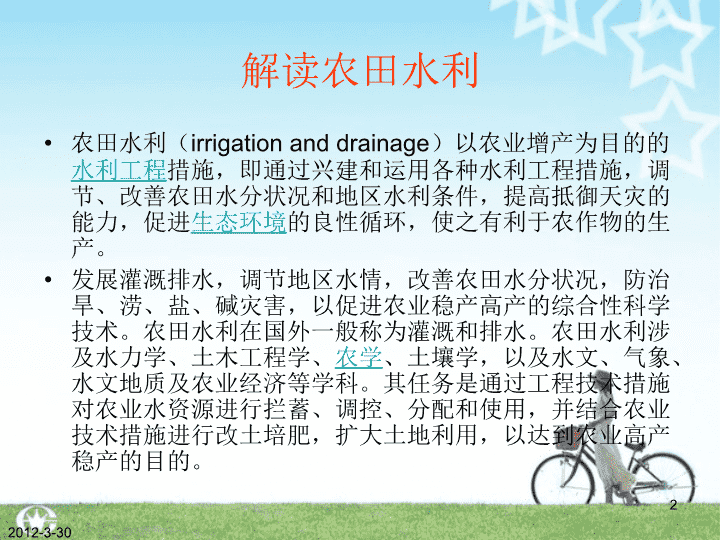 解读农田水利

• 农田水利（irrigation and drainage）以农业增产为目的的水利工程措施，即通过兴建和运用各种水利工程措施，调节、改善农田水分状况和地区水利条件，提高抵御天灾的能力，促进生态环境的良性循环，使之有利于农作物的生产。

• 发展灌溉排水，调节地区水情，改善农田水分状况，防治旱、涝、盐、碱灾害，以促进农业稳产高产的综合性科学技术。农田水利在国外一般称为灌溉和排水。农田水利涉及水力学、土木工程学、农学、土壤学，以及水文、气象、水文地质及农业经济等学科。其任务是通过工程技术措施对农业水资源进行拦蓄、调控、分配和使用，并结合农业技术措施进行改土培肥，扩大土地利用，以达到农业高产稳产的目的。

2

2012-3-30